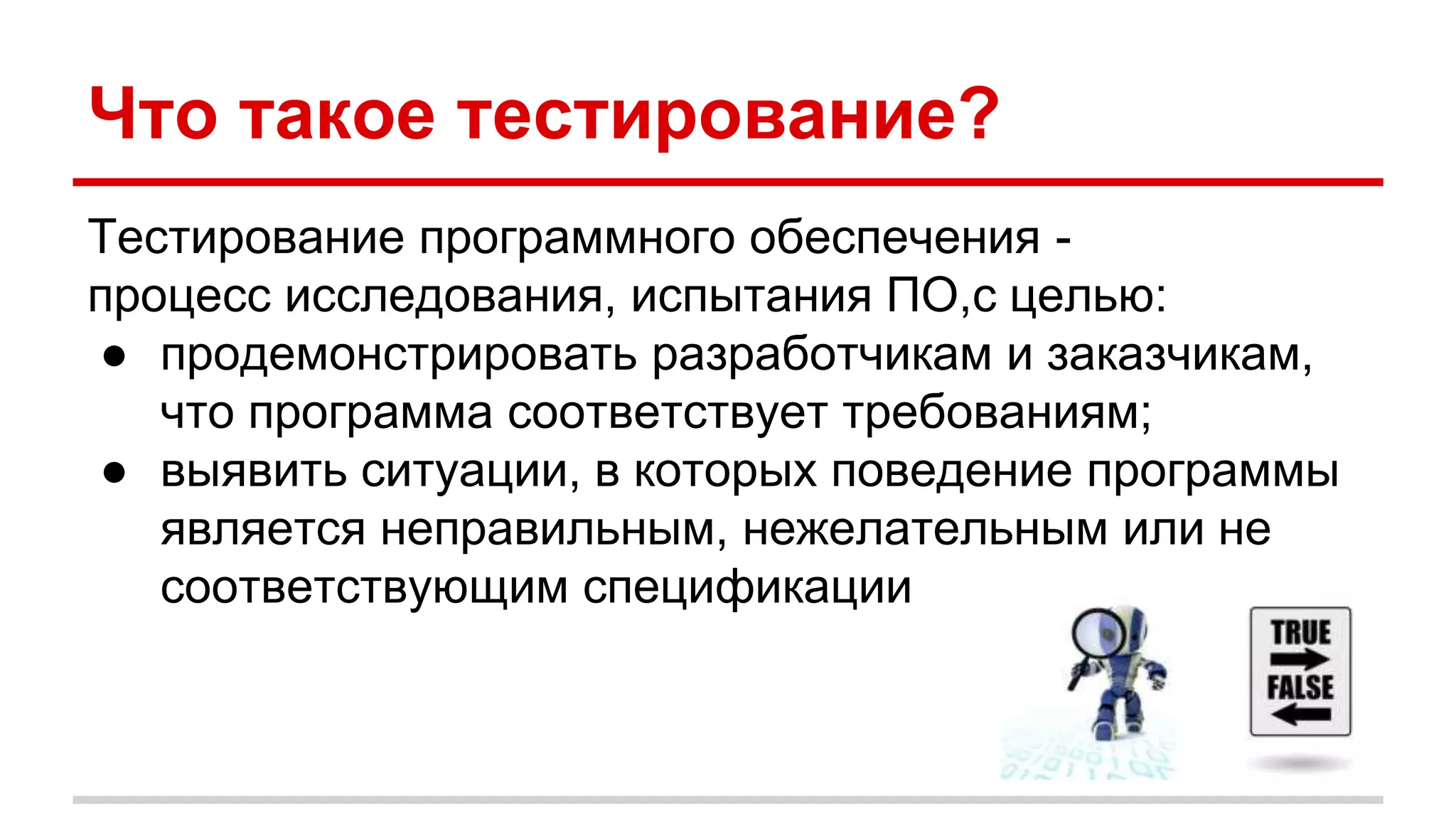 Что такое тестирование?

Тестирование программного обеспечения - процесс исследования, испытания ПО,с целью:

● продемонстрировать разработчикам и заказчикам, что программа соответствует требованиям;
● выявить ситуации, в которых поведение программы является неправильным, нежелательным или не соответствующим спецификации

TRUE
FALSE